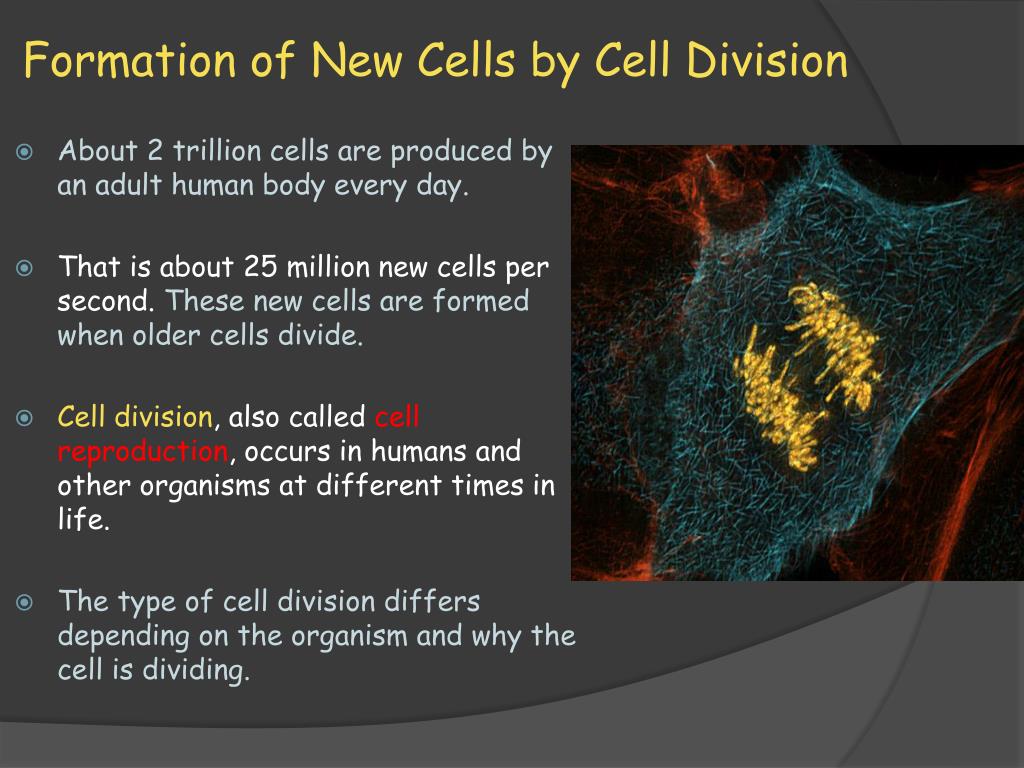 Formation of New Cells by Cell Division

About 2 trillion cells are produced by an adult human body every day.

That is about 25 million new cells per second. These new cells are formed when older cells divide.

Cell division, also called cell reproduction, occurs in humans and other organisms at different times in life.

The type of cell division differs depending on the organism and why the cell is dividing.